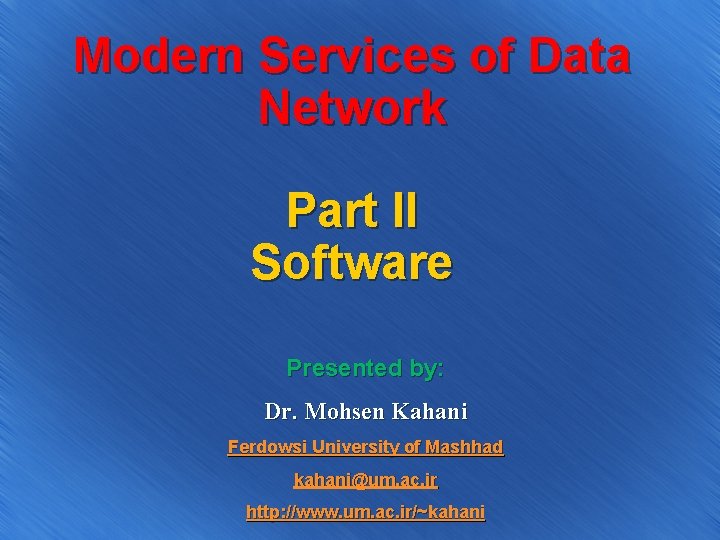 Modern Services of Data Network

Part II
Software

Presented by:

Dr. Mohsen Kahani

Ferdowsi University of Mashhad

kahani@um.ac.ir

http://www.um.ac.ir/~kahani